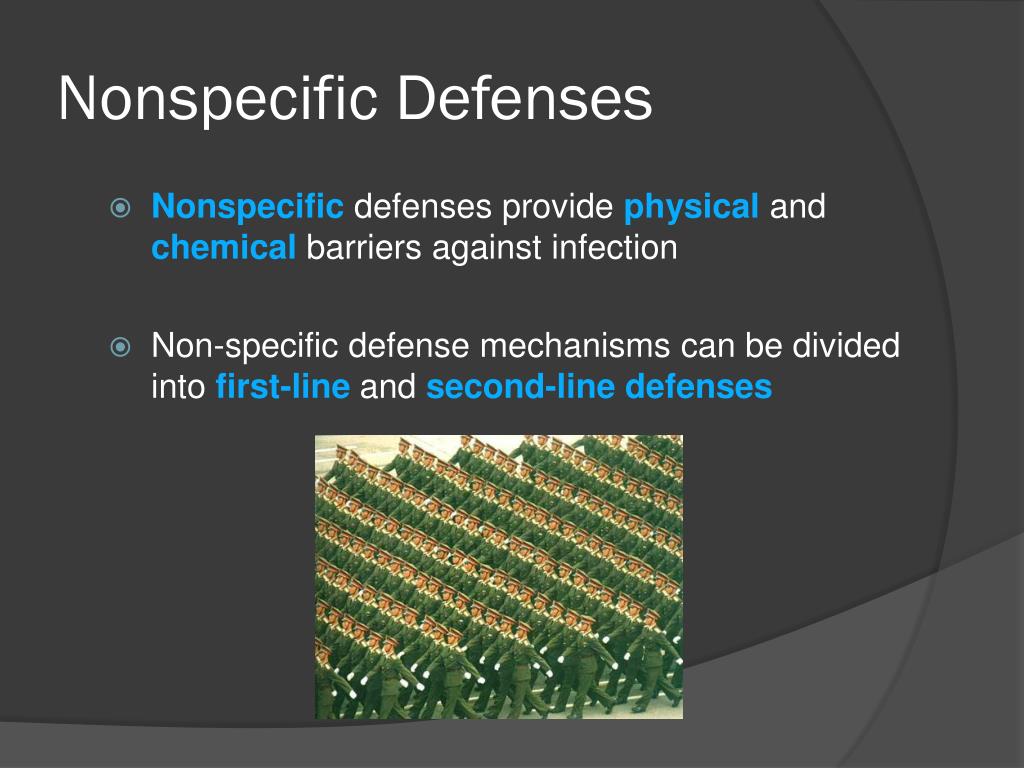 Nonspecific Defenses

Nonspecific defenses provide physical and chemical barriers against infection

Non-specific defense mechanisms can be divided into first-line and second-line defenses